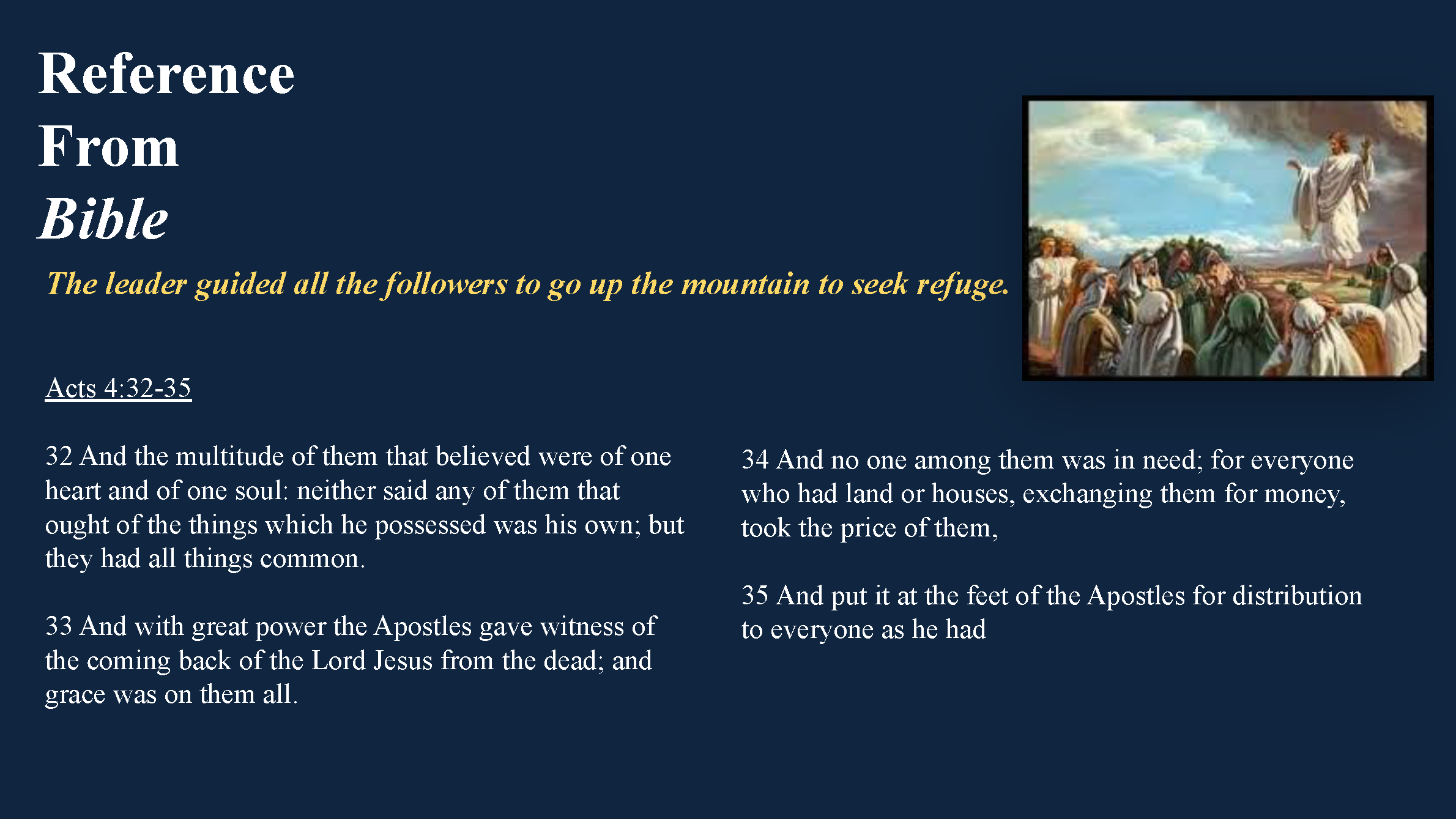 Reference
From
Bible

The leader guided all the followers to go up the mountain to seek refuge.

Acts 4:32-35

32 And the multitude of them that believed were of one heart and of one soul: neither said any of them that ought of the things which he possessed was his own; but they had all things common.

33 And with great power the Apostles gave witness of the coming back of the Lord Jesus from the dead; and grace was on them all.

34 And no one among them was in need; for everyone who had land or houses, exchanging them for money, took the price of them,

35 And put it at the feet of the Apostles for distribution to everyone as he had